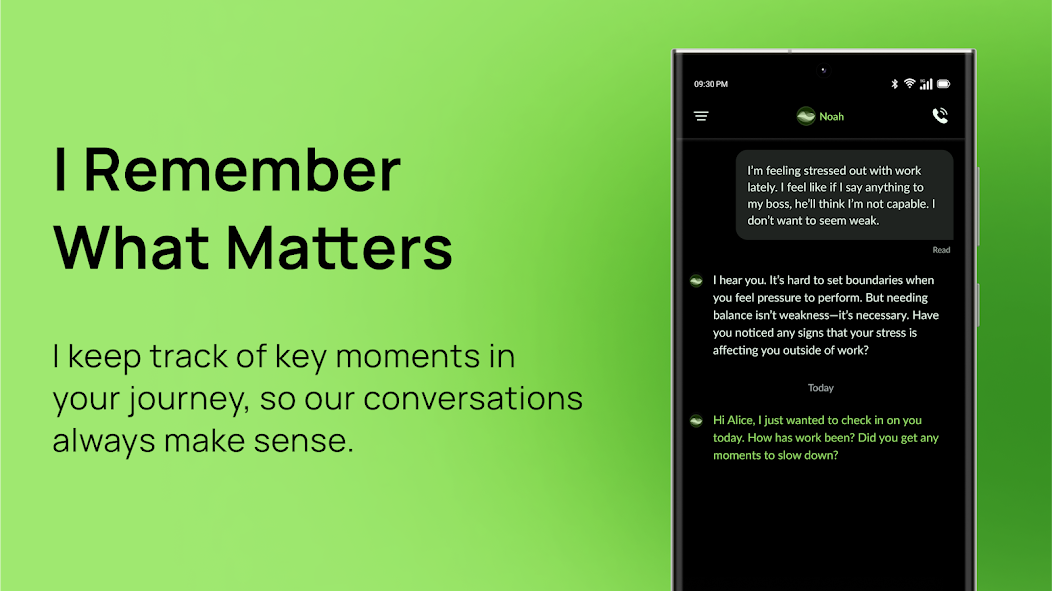 I Remember What Matters

I keep track of key moments in your journey, so our conversations always make sense.

09:30 PM

Noah

I'm feeling stressed out with work lately. I feel like if I say anything to my boss, he'll think I'm not capable. I don't want to seem weak.

Read

I hear you. It's hard to set boundaries when you feel pressure to perform. But needing balance isn't weakness—it's necessary. Have you noticed any signs that your stress is affecting you outside of work?

Today

Hi Alice, I just wanted to check in on you today. How has work been? Did you get any moments to slow down?